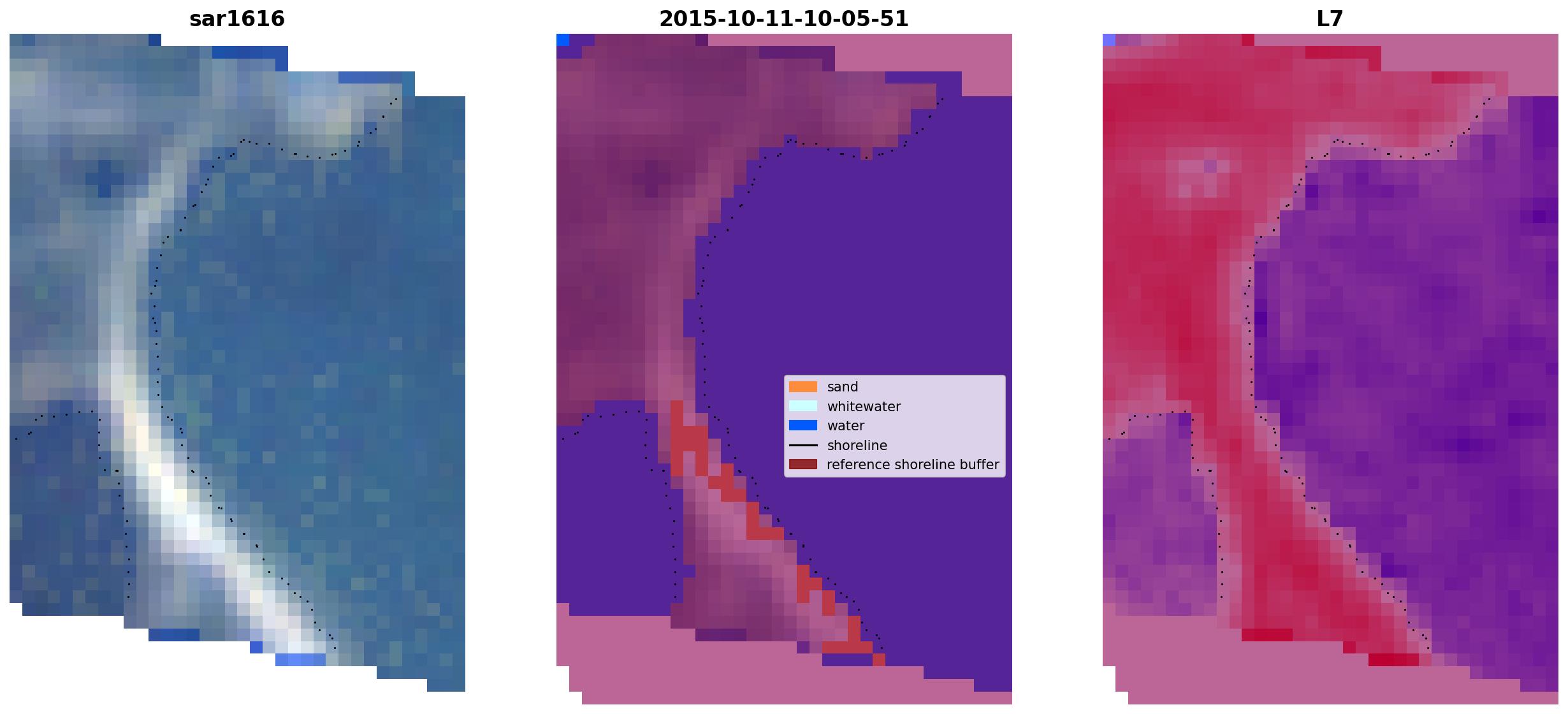 sar1616

2015-10-11-10-05-51

sand
whitewater
water
shoreline
reference shoreline buffer

L7